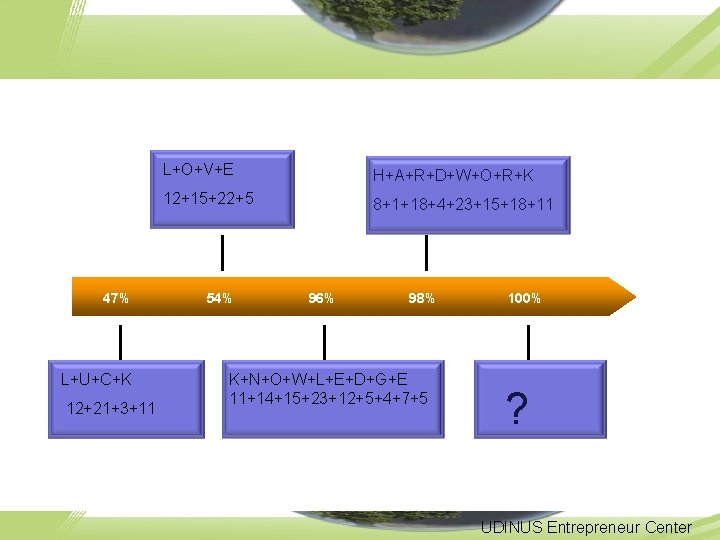 L+O+V+E

12+15+22+5

H+A+R+D+W+O+R+K

8+1+18+4+23+15+18+11

47%

54%

96%

98%

100%

L+U+C+K

12+21+3+11

K+N+O+W+L+E+D+G+E

11+14+15+23+12+5+4+7+5

?

UDINUS Entrepreneur Center